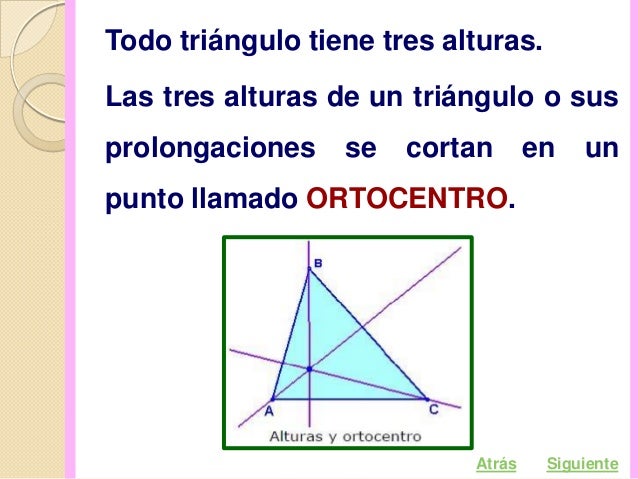 Todo triángulo tiene tres alturas.

Las tres alturas de un triángulo o sus prolongaciones se cortan en un punto llamado ORTOCENTRO.

B
A
C
Alturas y ortocentro

Atrás Siguiente